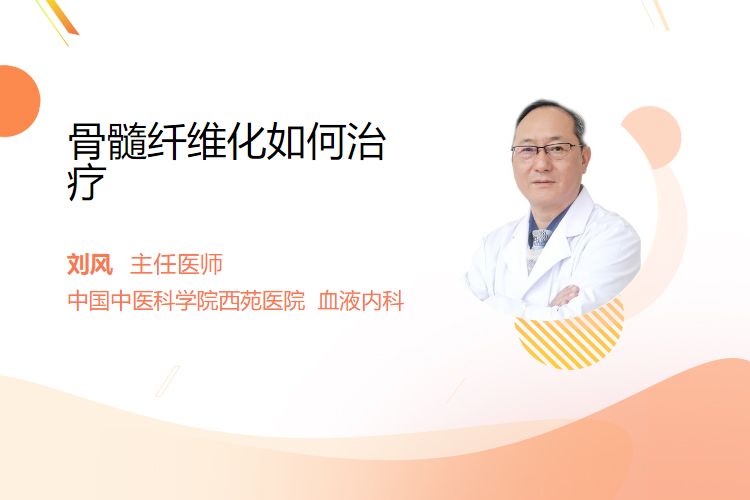 骨髓纤维化如何治疗

刘风 主任医师

中国中医科学院西苑医院 血液内科